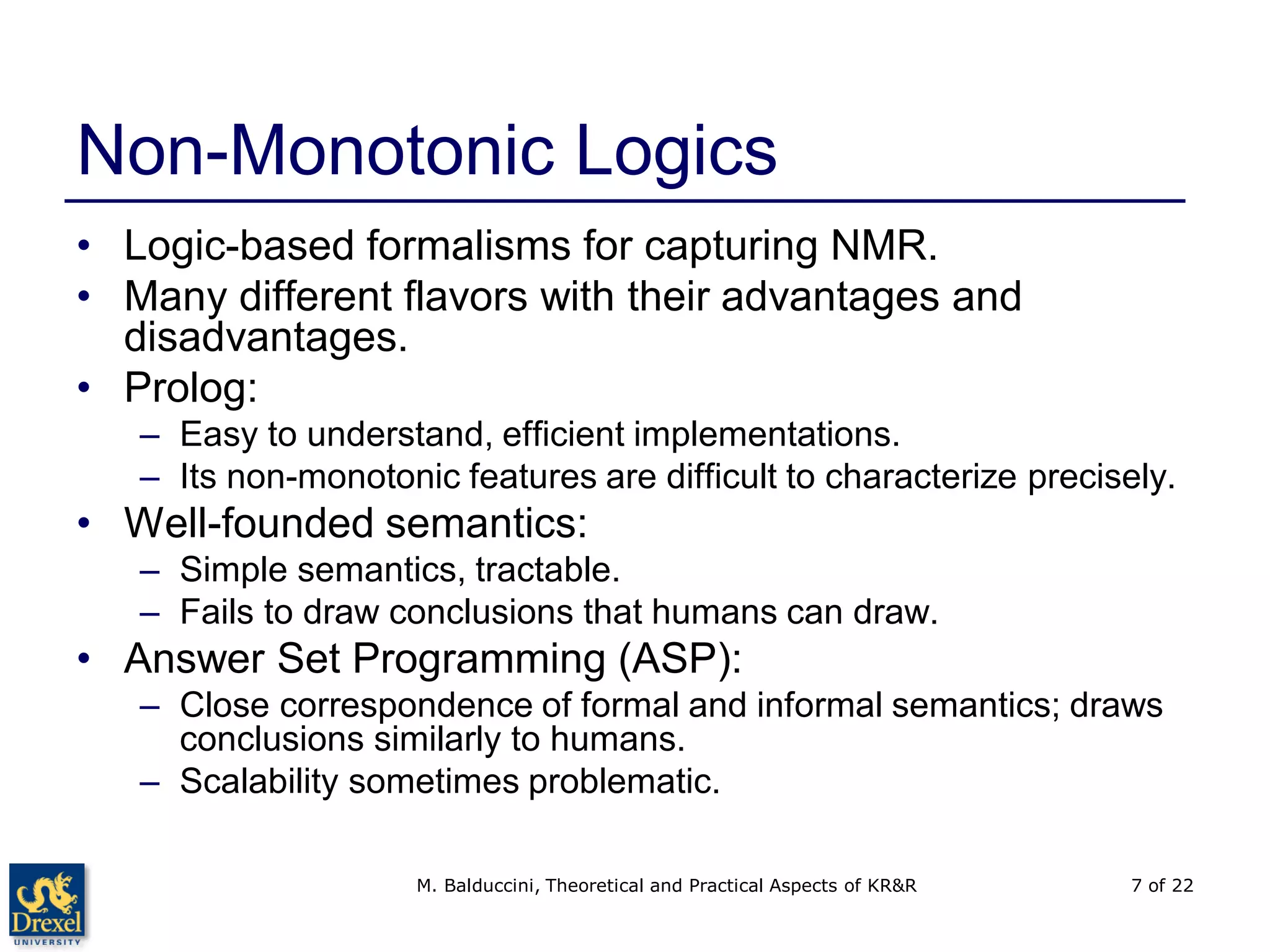 Non-Monotonic Logics

• Logic-based formalisms for capturing NMR.
• Many different flavors with their advantages and disadvantages.
• Prolog:
– Easy to understand, efficient implementations.
– Its non-monotonic features are difficult to characterize precisely.
• Well-founded semantics:
– Simple semantics, tractable.
– Fails to draw conclusions that humans can draw.
• Answer Set Programming (ASP):
– Close correspondence of formal and informal semantics; draws conclusions similarly to humans.
– Scalability sometimes problematic.

Drexel UNIVERSITY

M. Balduccini, Theoretical and Practical Aspects of KR&R

7 of 22